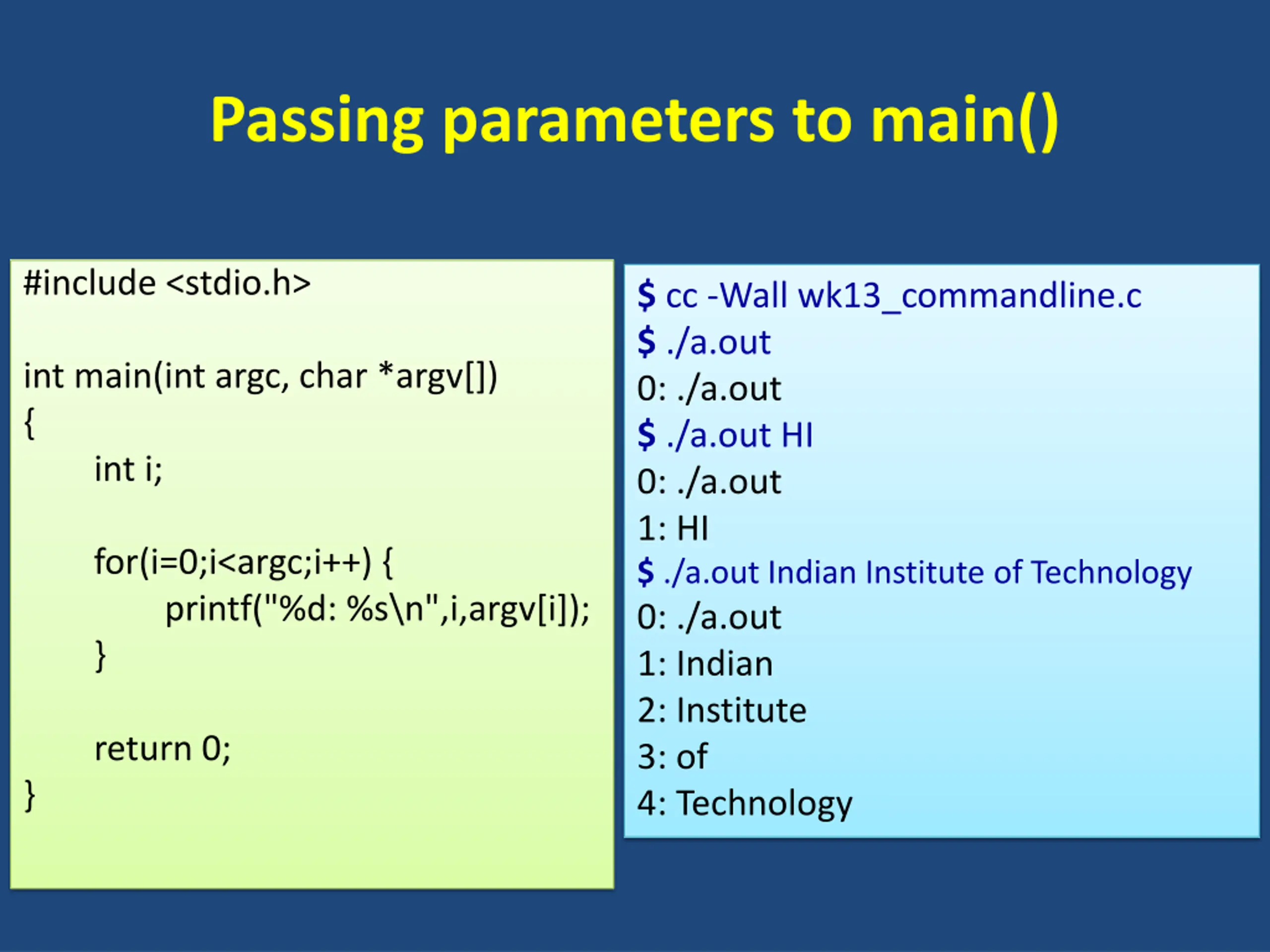 Passing parameters to main()

#include <stdio.h>

int main(int argc, char *argv[])
{
int i;

for(i=0;i<argc;i++) {
printf("%d: %s\n",i,argv[i]);
}

return 0;
}

$ cc -Wall wk13_commandline.c
$ ./a.out
0: ./a.out
$ ./a.out HI
0: ./a.out
1: HI
$ ./a.out Indian Institute of Technology
0: ./a.out
1: Indian
2: Institute
3: of
4: Technology